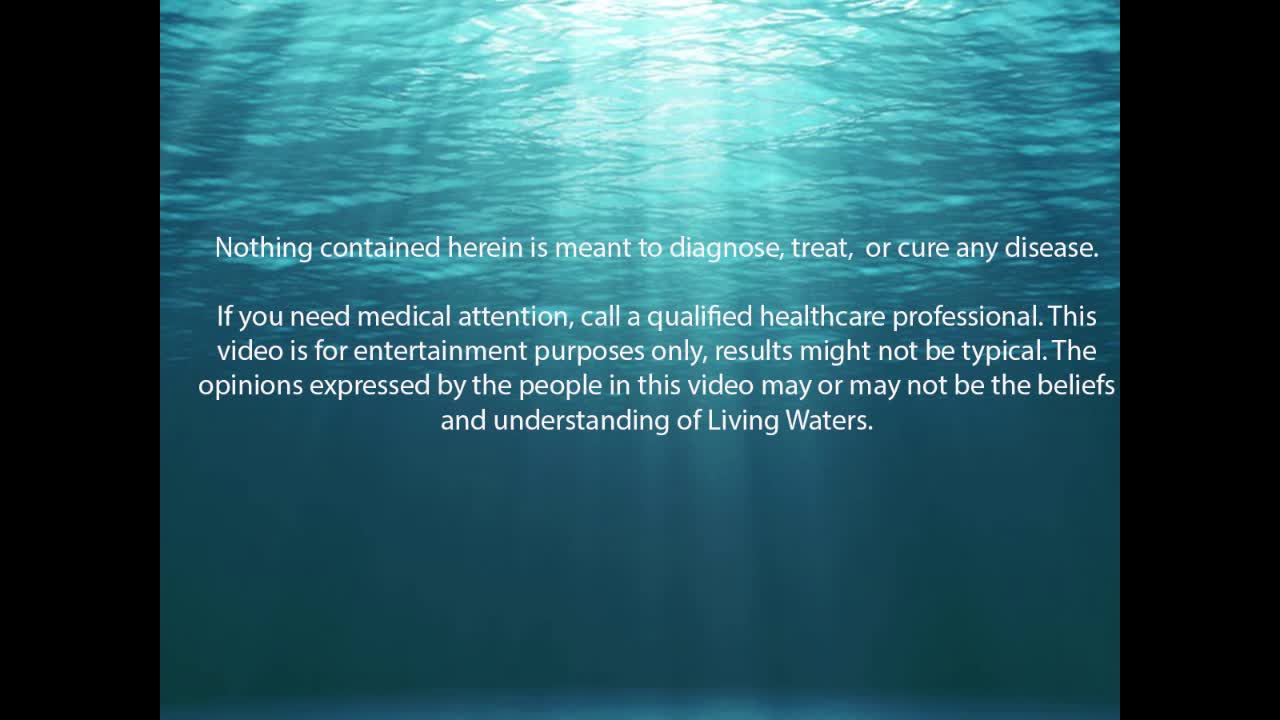 Nothing contained herein is meant to diagnose, treat, or cure any disease.

If you need medical attention, call a qualified healthcare professional. This video is for entertainment purposes only, results might not be typical. The opinions expressed by the people in this video may or may not be the beliefs and understanding of Living Waters.